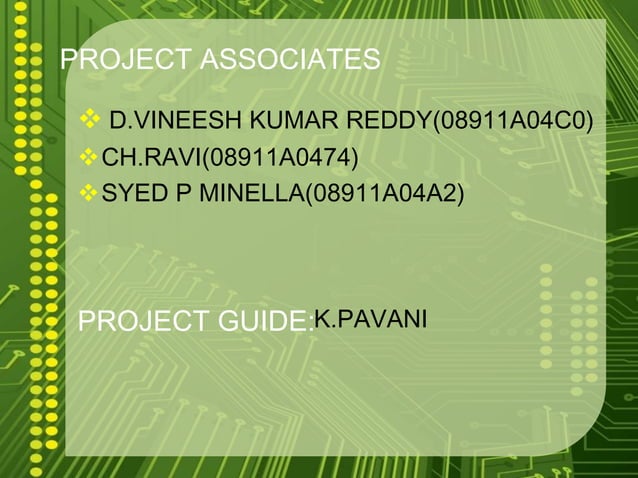 PROJECT ASSOCIATES

❖ D.VINEESH KUMAR REDDY(08911A04C0)
❖ CH.RAVI(08911A0474)
❖ SYED P MINELLA(08911A04A2)

PROJECT GUIDE:K.PAVANI